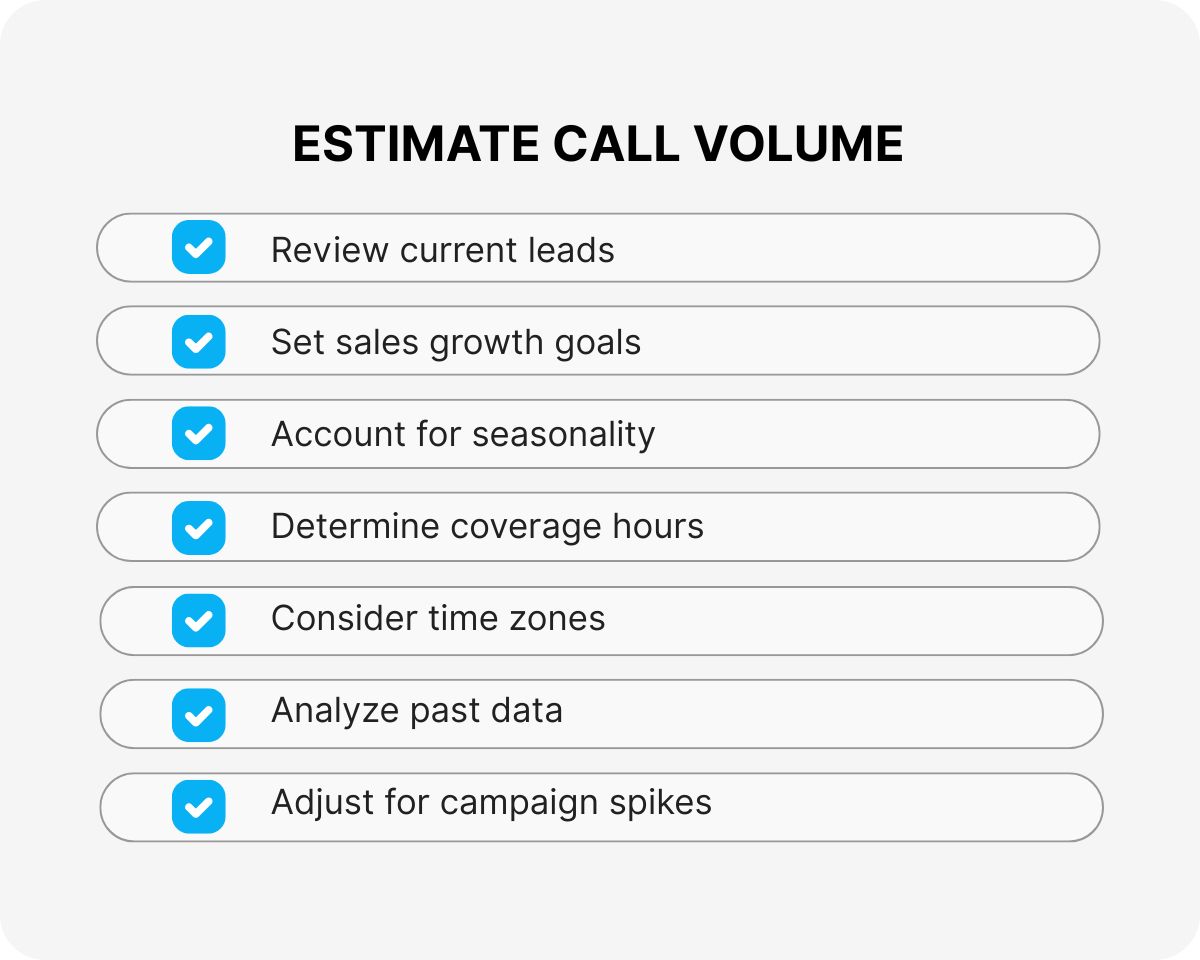 ESTIMATE CALL VOLUME

Review current leads

Set sales growth goals

Account for seasonality

Determine coverage hours

Consider time zones

Analyze past data

Adjust for campaign spikes